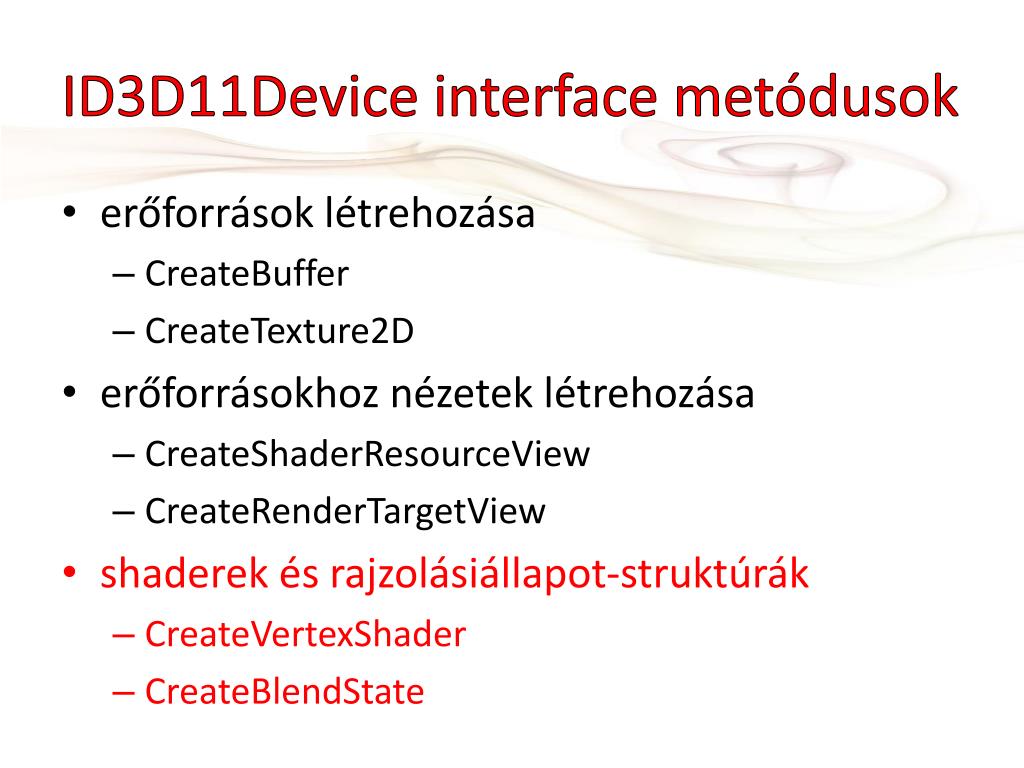 ID3D11Device interface metódusok

• erőforrások létrehozása
– CreateBuffer
– CreateTexture2D
• erőforrásokhoz nézetek létrehozása
– CreateShaderResourceView
– CreateRenderTargetView
• shaderek és rajzolásiállapot-struktúrák
– CreateVertexShader
– CreateBlendState